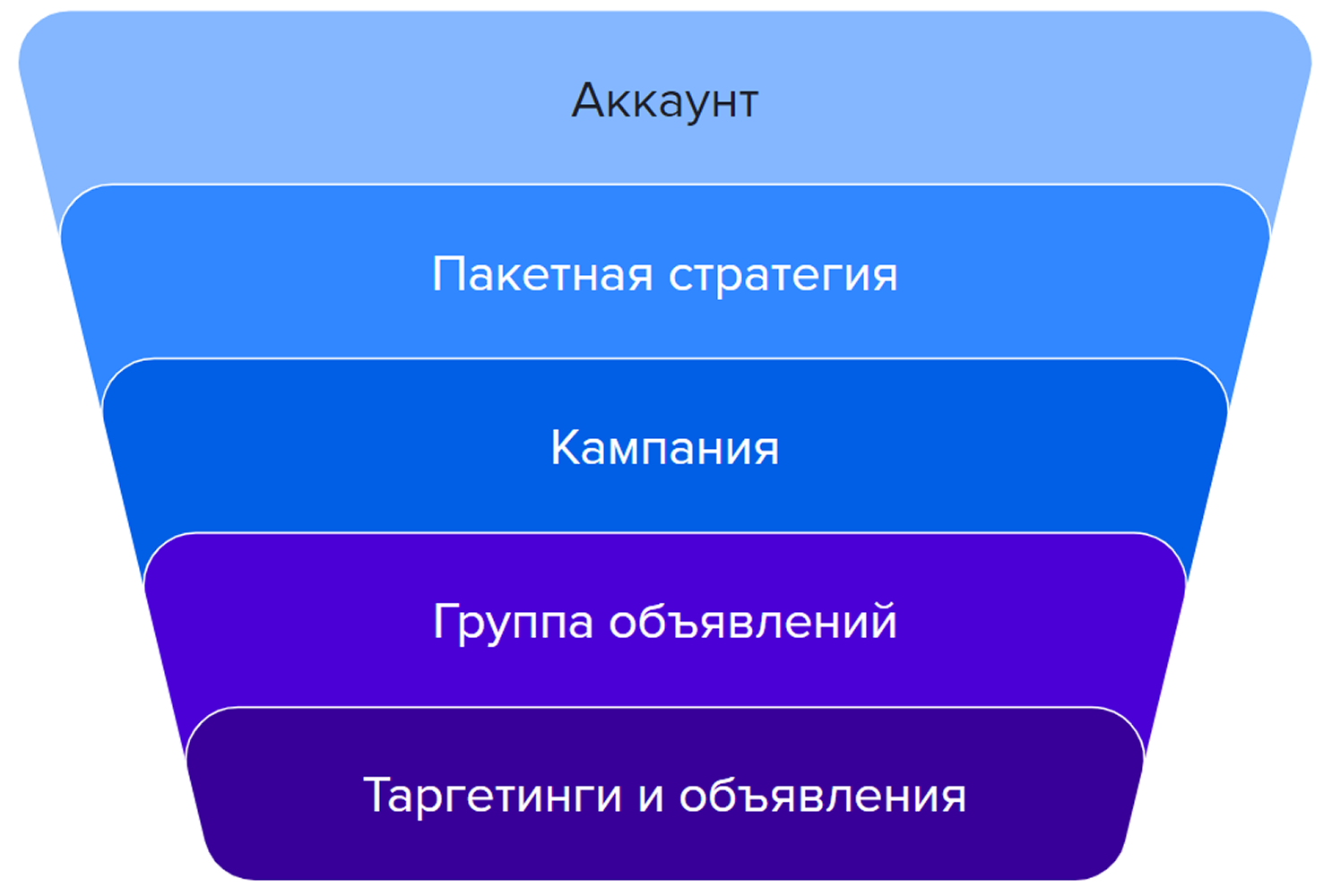 Аккаунт

Пакетная стратегия

Кампания

Группа объявлений

Таргетинги и объявления